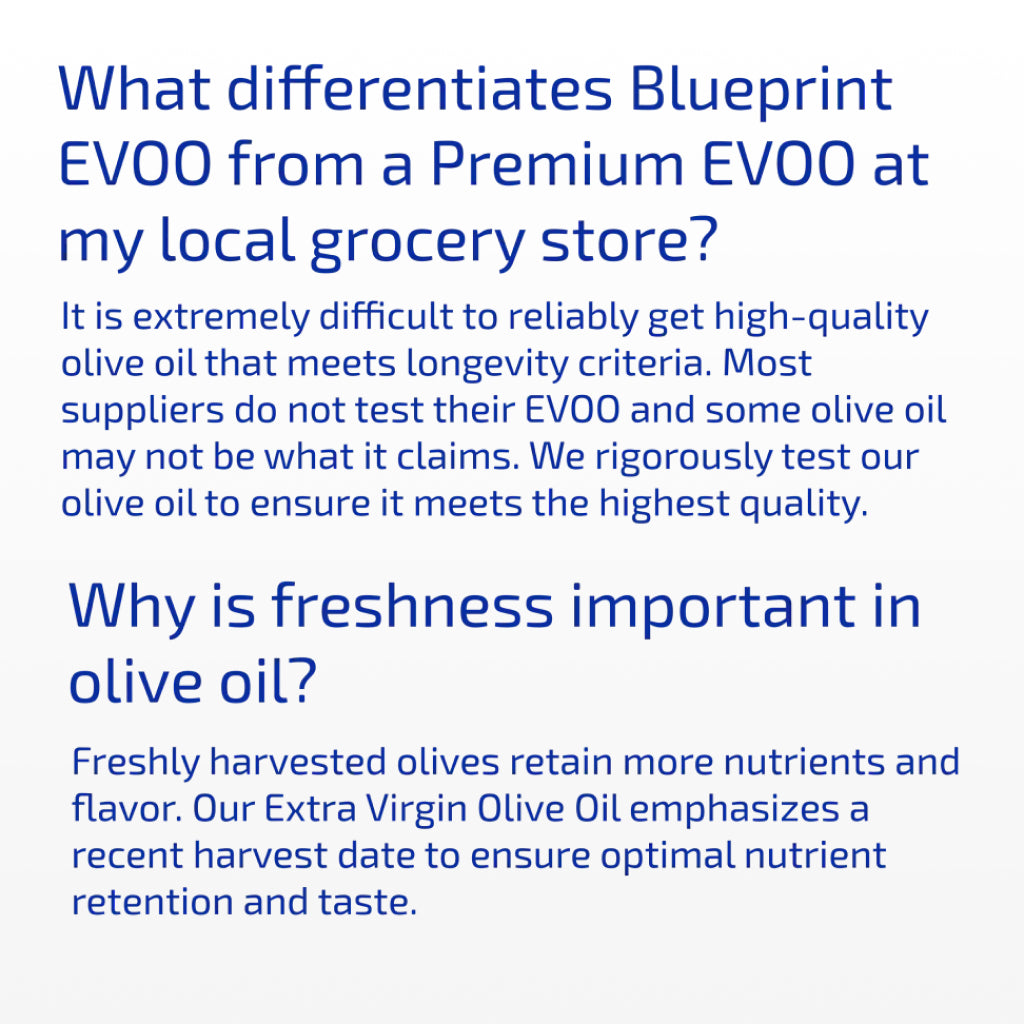 What differentiates Blueprint EVOO from a Premium EVOO at my local grocery store?

It is extremely difficult to reliably get high-quality olive oil that meets longevity criteria. Most suppliers do not test their EVOO and some olive oil may not be what it claims. We rigorously test our olive oil to ensure it meets the highest quality.

Why is freshness important in olive oil?

Freshly harvested olives retain more nutrients and flavor. Our Extra Virgin Olive Oil emphasizes a recent harvest date to ensure optimal nutrient retention and taste.